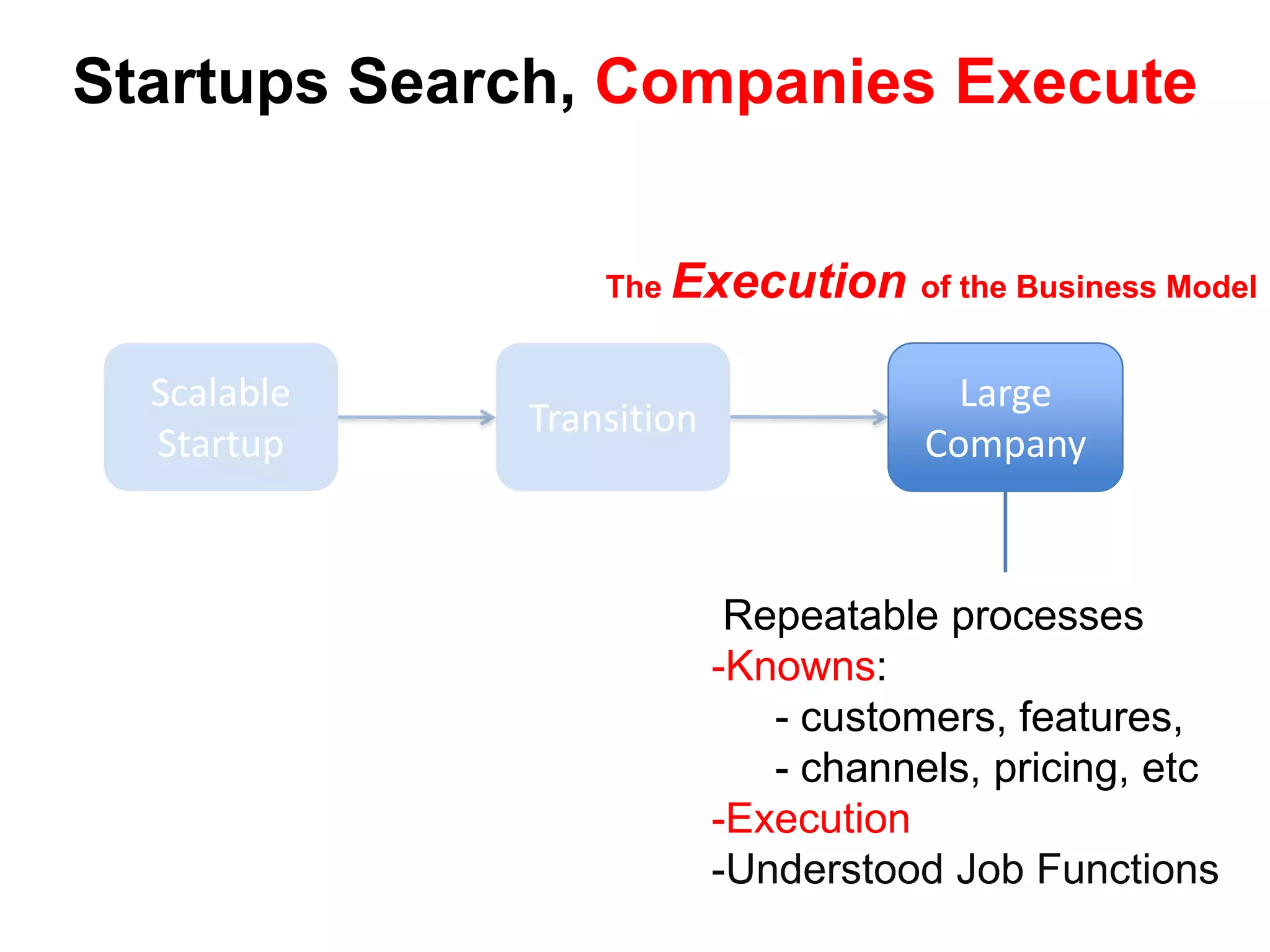 Startups Search, Companies Execute

The Execution of the Business Model

Scalable Startup

Transition

Large Company

Repeatable processes
-Knowns:
- customers, features,
- channels, pricing, etc
-Execution
-Understood Job Functions